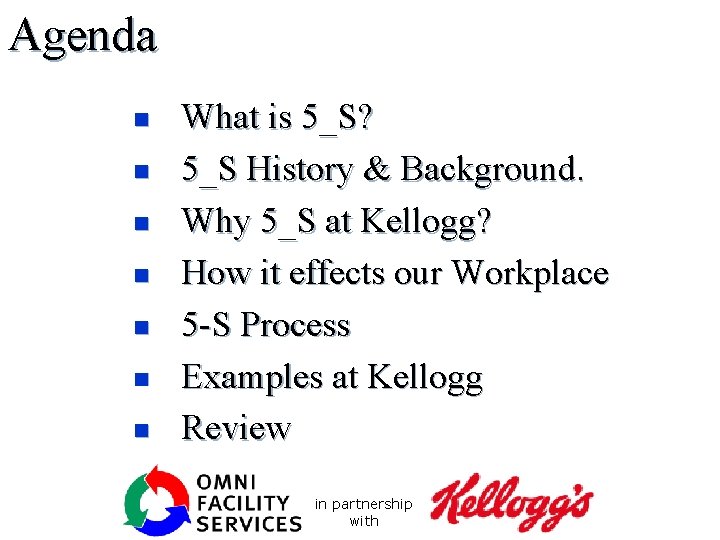 Agenda

- What is 5_S?
- 5_S History & Background.
- Why 5_S at Kellogg?
- How it effects our Workplace
- 5-S Process
- Examples at Kellogg
- Review

OMNI FACILITY SERVICES

in partnership with

Kellogg's